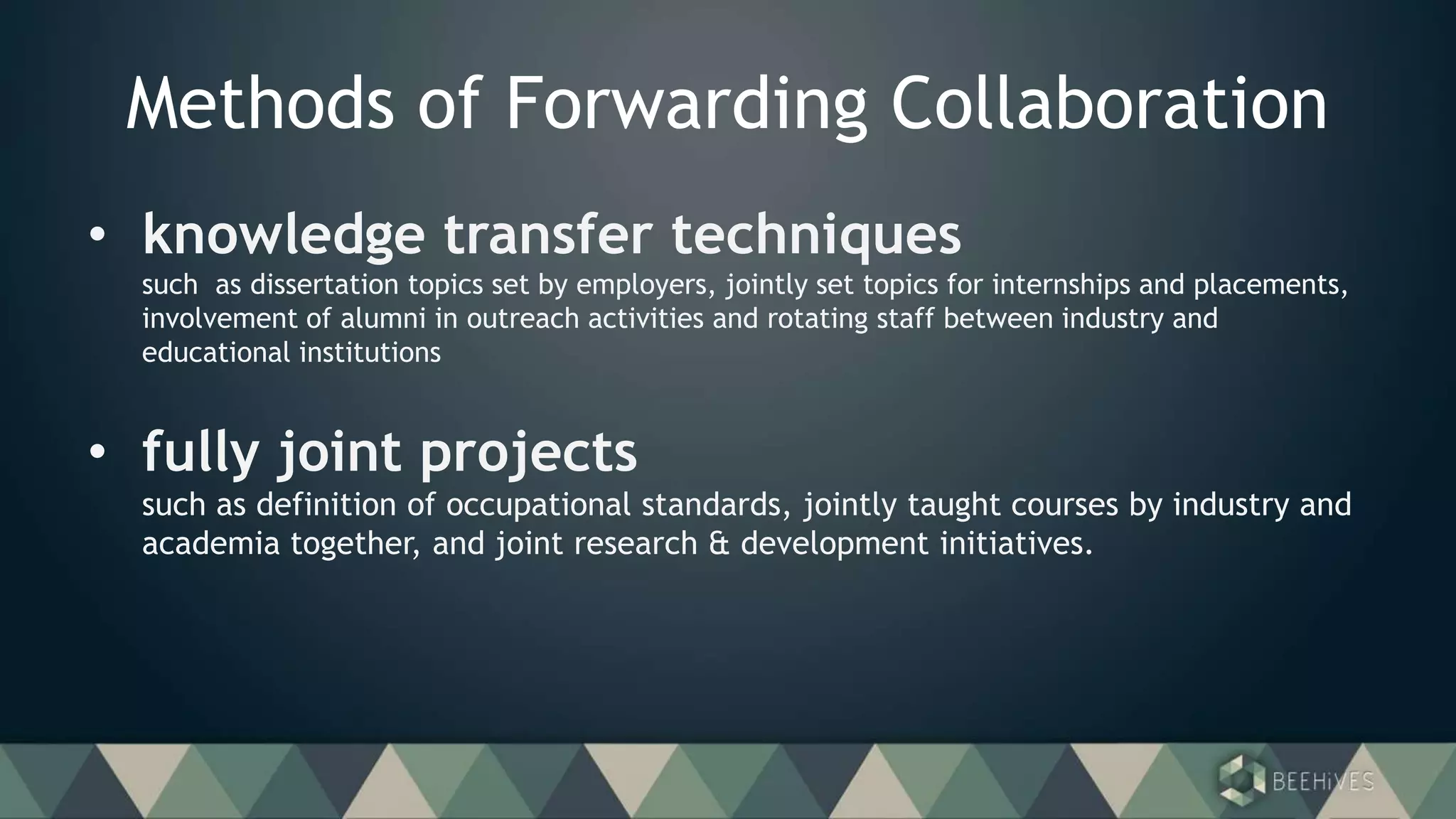 Methods of Forwarding Collaboration

• knowledge transfer techniques
such as dissertation topics set by employers, jointly set topics for internships and placements, involvement of alumni in outreach activities and rotating staff between industry and educational institutions

• fully joint projects
such as definition of occupational standards, jointly taught courses by industry and academia together, and joint research & development initiatives.

BEEHiVES